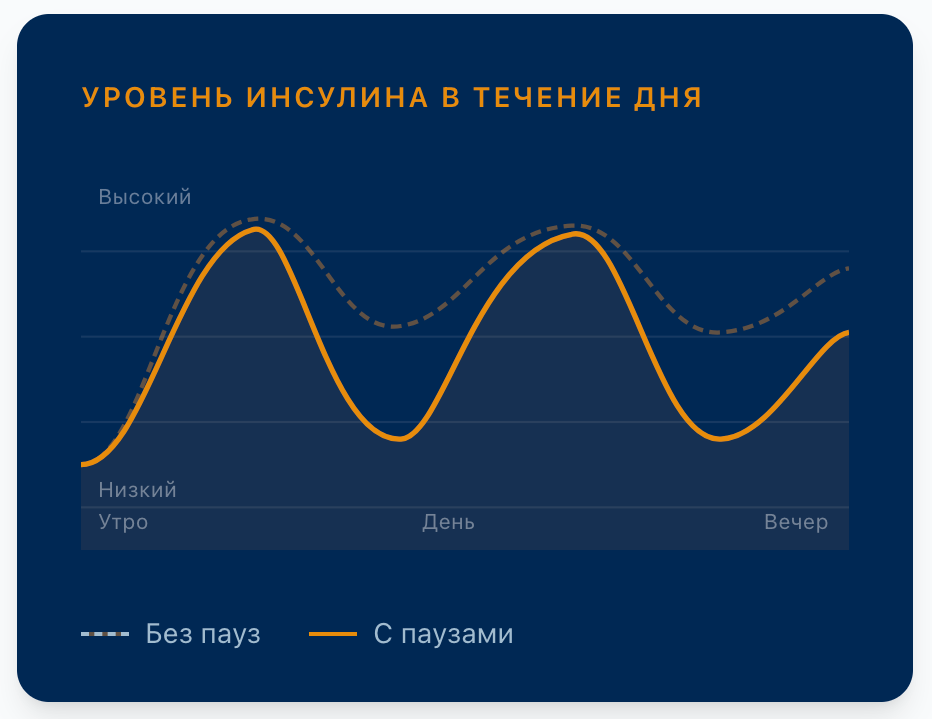 УРОВЕНЬ ИНСУЛИНА В ТЕЧЕНИЕ ДНЯ

Высокий

Низкий

Утро

День

Вечер

Без пауз

С паузами